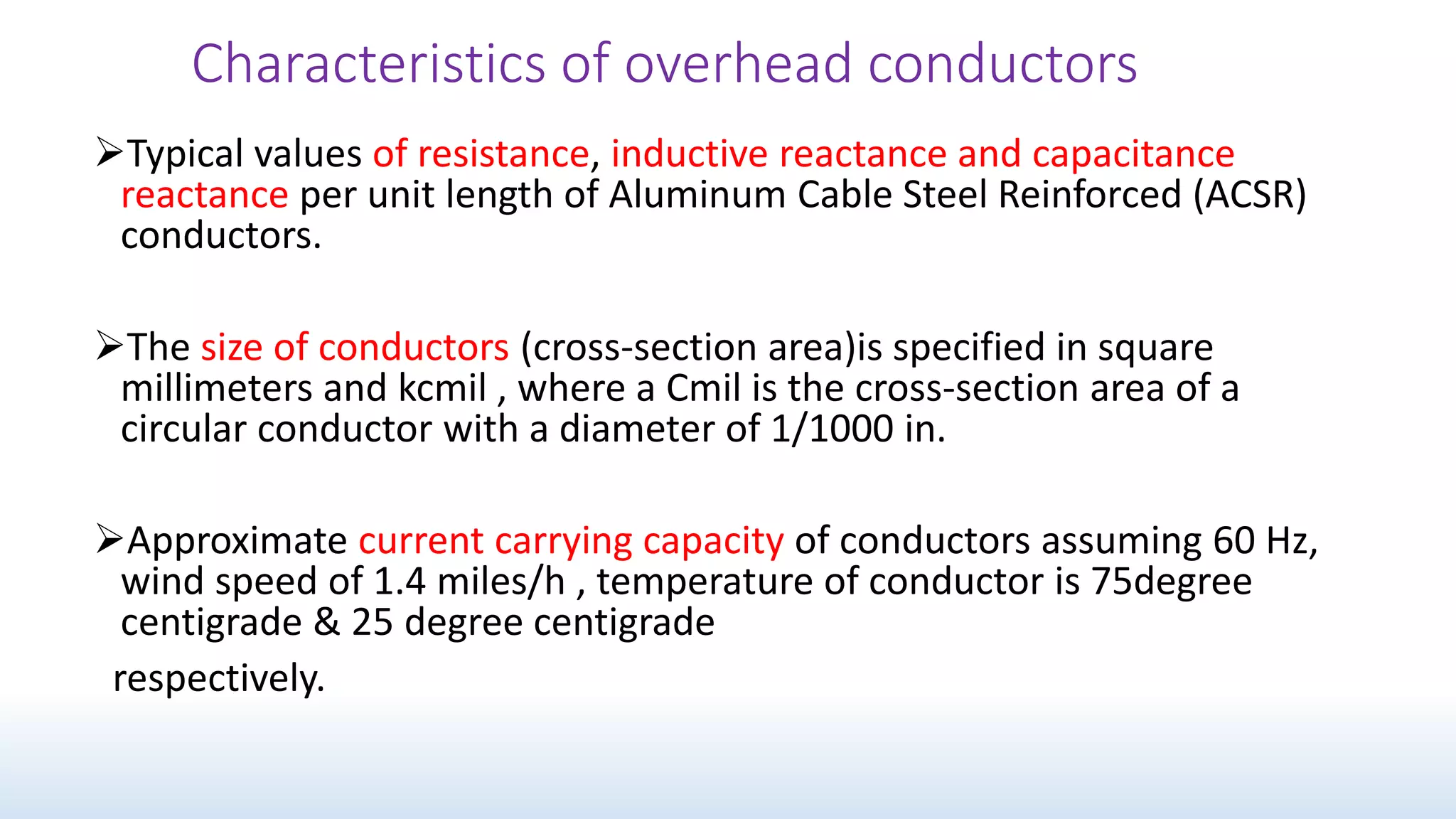 Characteristics of overhead conductors

➢Typical values of resistance, inductive reactance and capacitance reactance per unit length of Aluminum Cable Steel Reinforced (ACSR) conductors.

➢The size of conductors (cross-section area)is specified in square millimeters and kcmil , where a Cmil is the cross-section area of a circular conductor with a diameter of 1/1000 in.

➢Approximate current carrying capacity of conductors assuming 60 Hz, wind speed of 1.4 miles/h , temperature of conductor is 75degree centigrade & 25 degree centigrade

respectively.